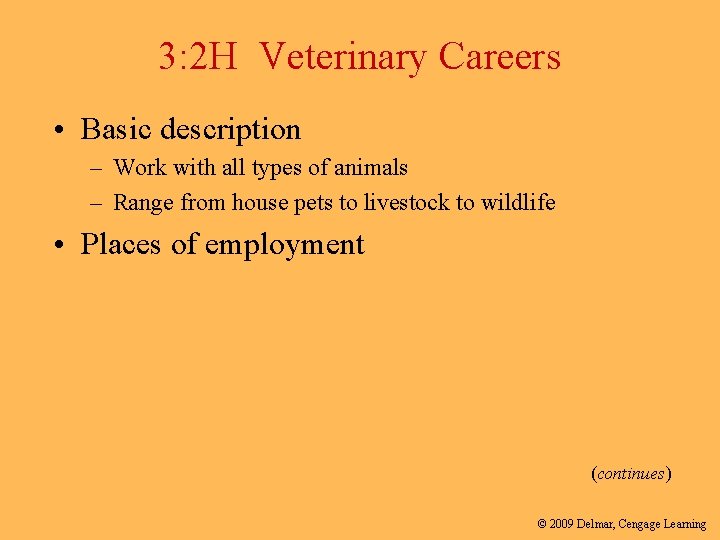 3:2H Veterinary Careers

• Basic description
– Work with all types of animals
– Range from house pets to livestock to wildlife

• Places of employment

(continues)

© 2009 Delmar, Cengage Learning